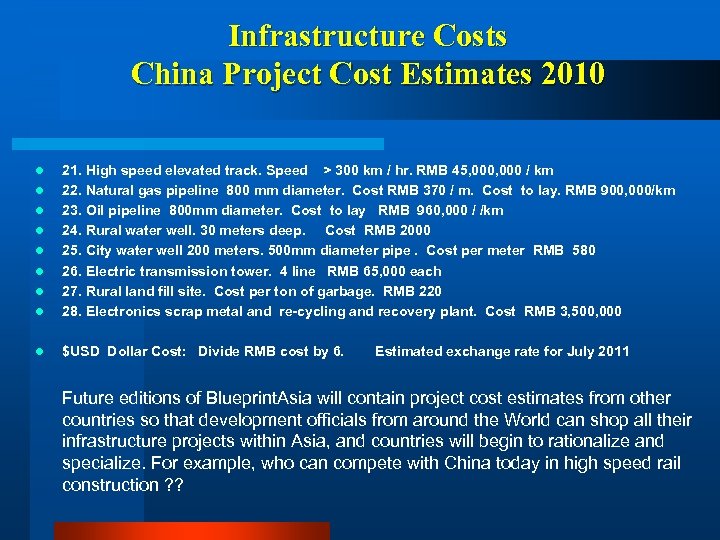 Infrastructure Costs
China Project Cost Estimates 2010

- 21. High speed elevated track. Speed > 300 km / hr. RMB 45,000,000 / km
- 22. Natural gas pipeline 800 mm diameter. Cost RMB 370 / m. Cost to lay. RMB 900,000/km
- 23. Oil pipeline 800mm diameter. Cost to lay RMB 960,000 / /km
- 24. Rural water well. 30 meters deep. Cost RMB 2000
- 25. City water well 200 meters. 500mm diameter pipe . Cost per meter RMB 580
- 26. Electric transmission tower. 4 line RMB 65,000 each
- 27. Rural land fill site. Cost per ton of garbage. RMB 220
- 28. Electronics scrap metal and re-cycling and recovery plant. Cost RMB 3,500,000

- $USD Dollar Cost: Divide RMB cost by 6. Estimated exchange rate for July 2011

Future editions of BlueprintAsia will contain project cost estimates from other countries so that development officials from around the World can shop all their infrastructure projects within Asia, and countries will begin to rationalize and specialize. For example, who can compete with China today in high speed rail construction ??